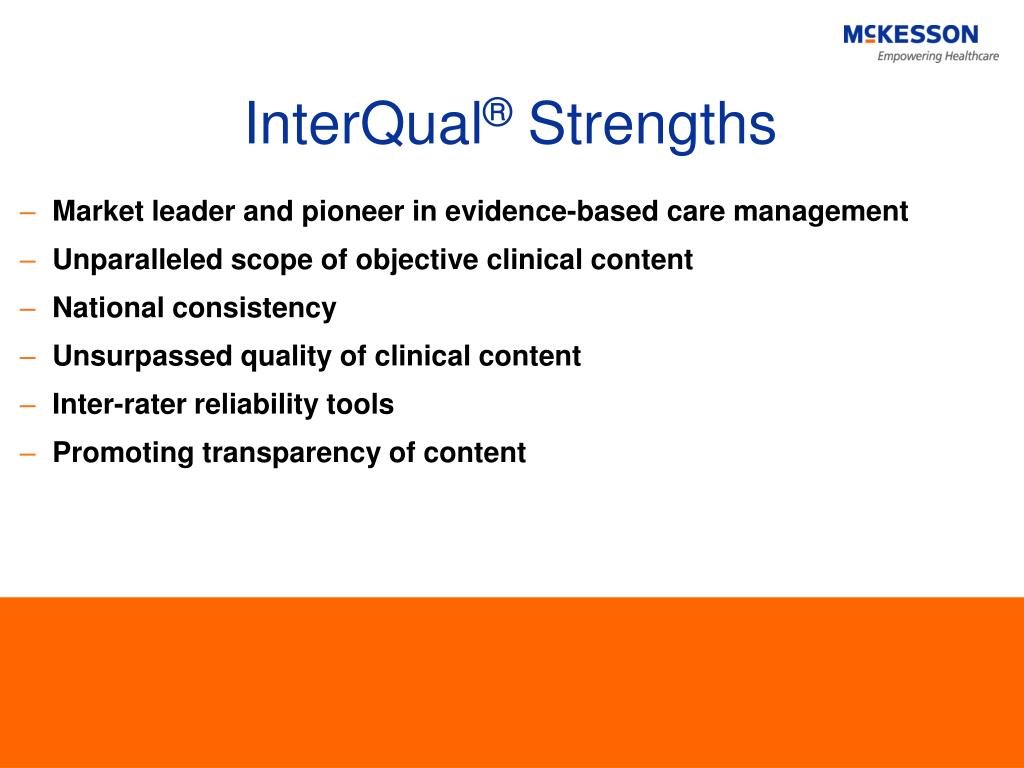 McKESSON
Empowering Healthcare

InterQual® Strengths

– Market leader and pioneer in evidence-based care management
– Unparalleled scope of objective clinical content
– National consistency
– Unsurpassed quality of clinical content
– Inter-rater reliability tools
– Promoting transparency of content